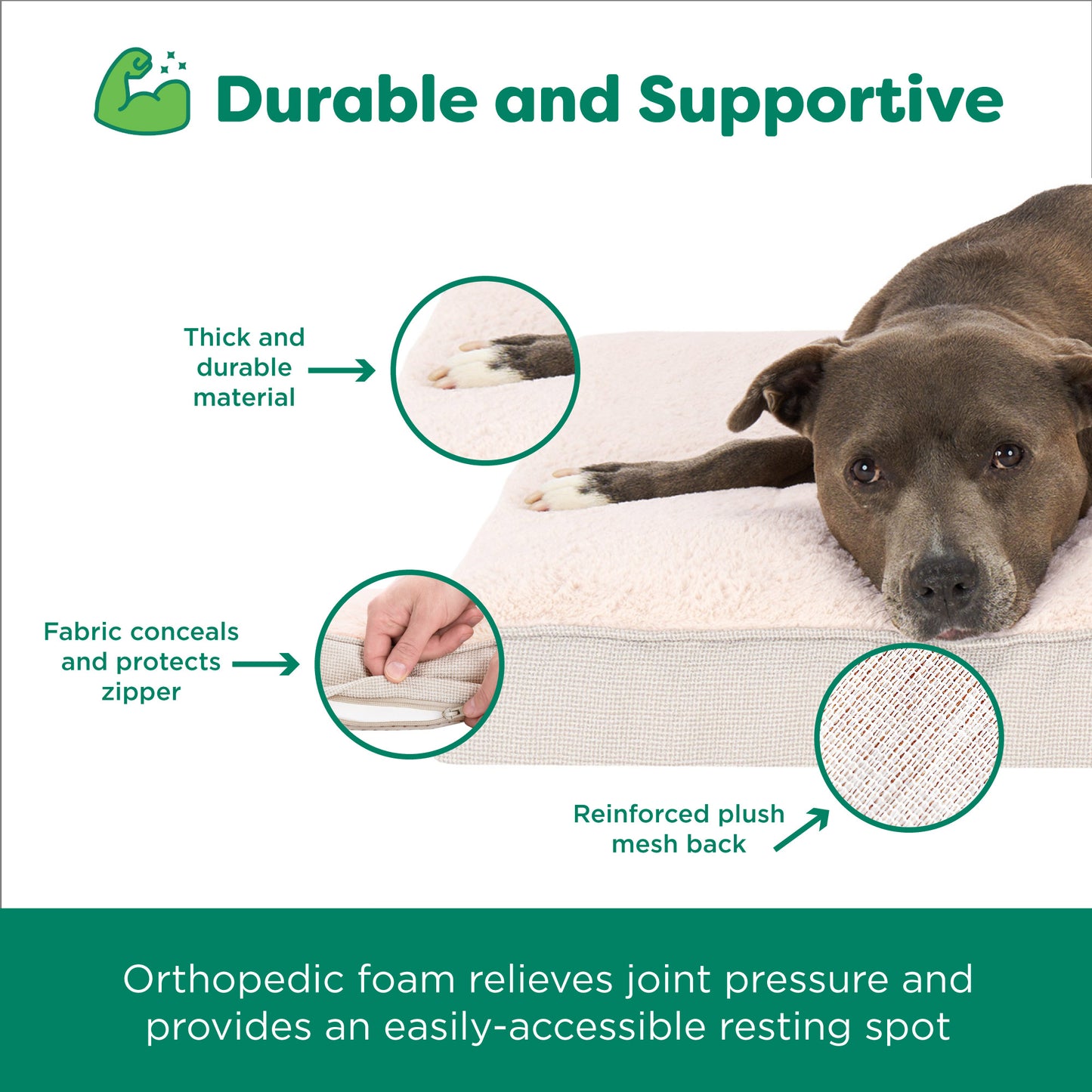 Durable and Supportive

Thick and durable material

Fabric conceals and protects zipper

Reinforced plush mesh back

Orthopedic foam relieves joint pressure and provides an easily-accessible resting spot